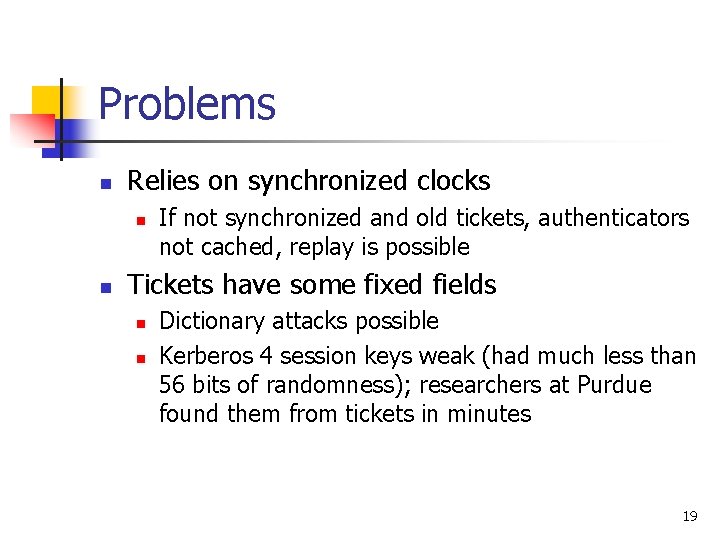 Problems

- Relies on synchronized clocks
  - If not synchronized and old tickets, authenticators not cached, replay is possible
- Tickets have some fixed fields
  - Dictionary attacks possible
  - Kerberos 4 session keys weak (had much less than 56 bits of randomness); researchers at Purdue found them from tickets in minutes

19